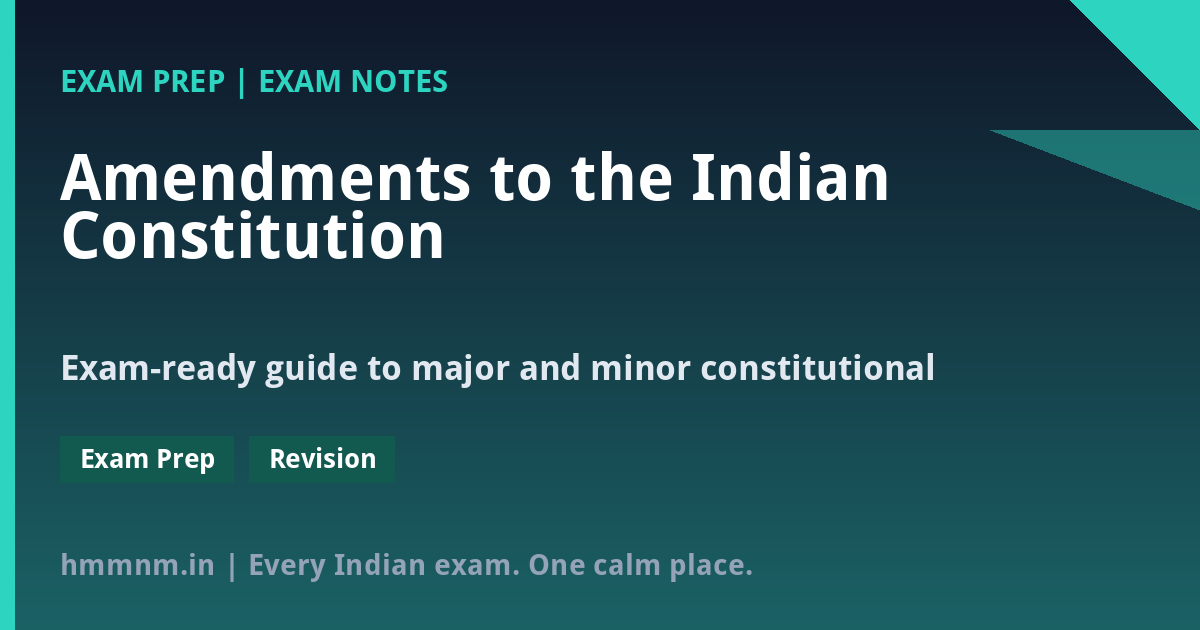 EXAM PREP | EXAM NOTES

Amendments to the Indian Constitution

Exam-ready guide to major and minor constitutional

Exam Prep

Revision

hmmnm.in | Every Indian exam. One calm place.